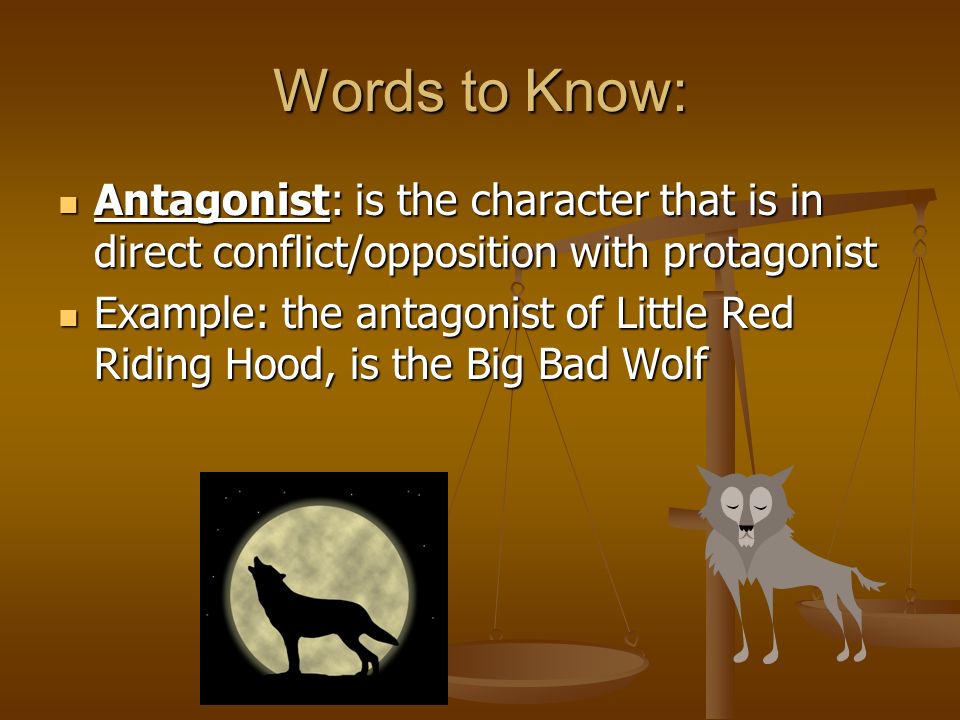 Words to Know:

Antagonist: is the character that is in direct conflict/opposition with protagonist

Example: the antagonist of Little Red Riding Hood, is the Big Bad Wolf